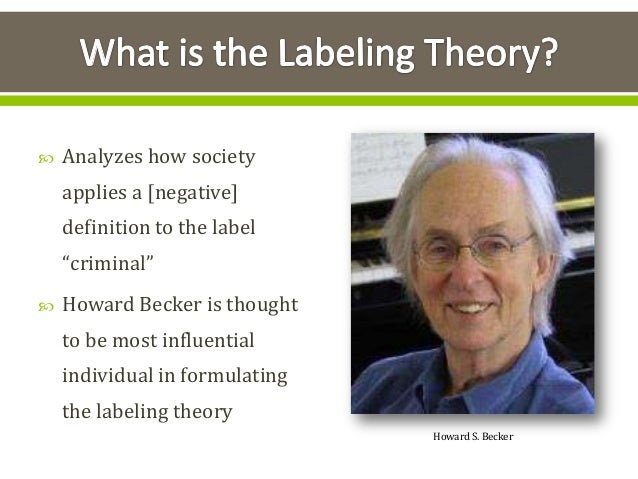 What is the Labeling Theory?

Analyzes how society applies a [negative] definition to the label “criminal”

Howard Becker is thought to be most influential individual in formulating the labeling theory

Howard S. Becker